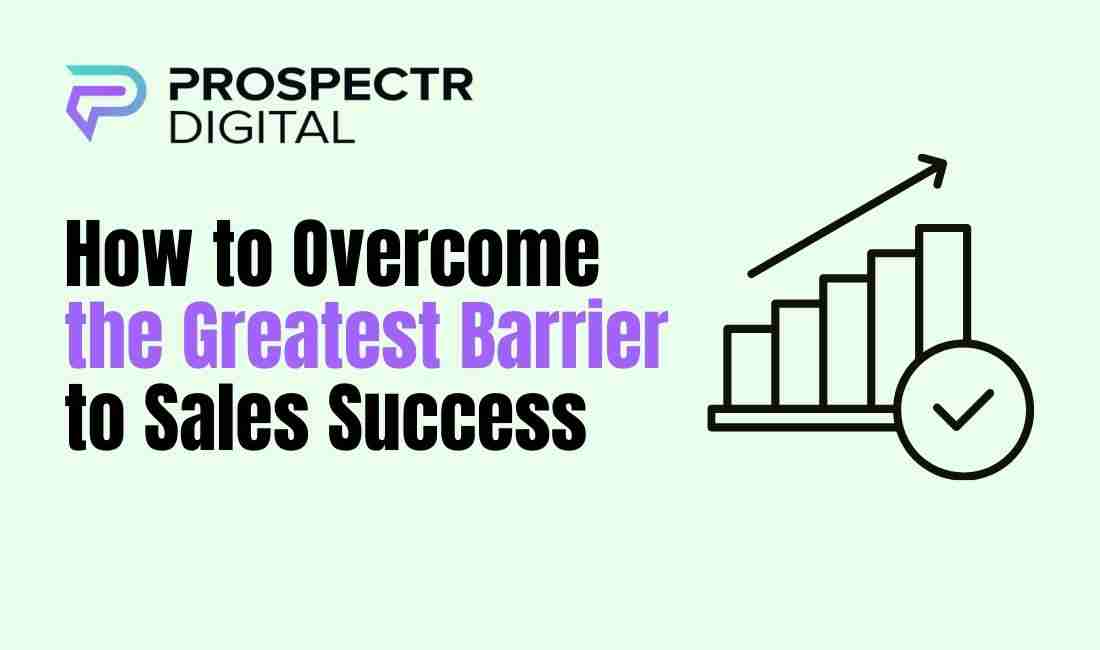 PROSPECTR
DIGITAL

How to Overcome the Greatest Barrier to Sales Success